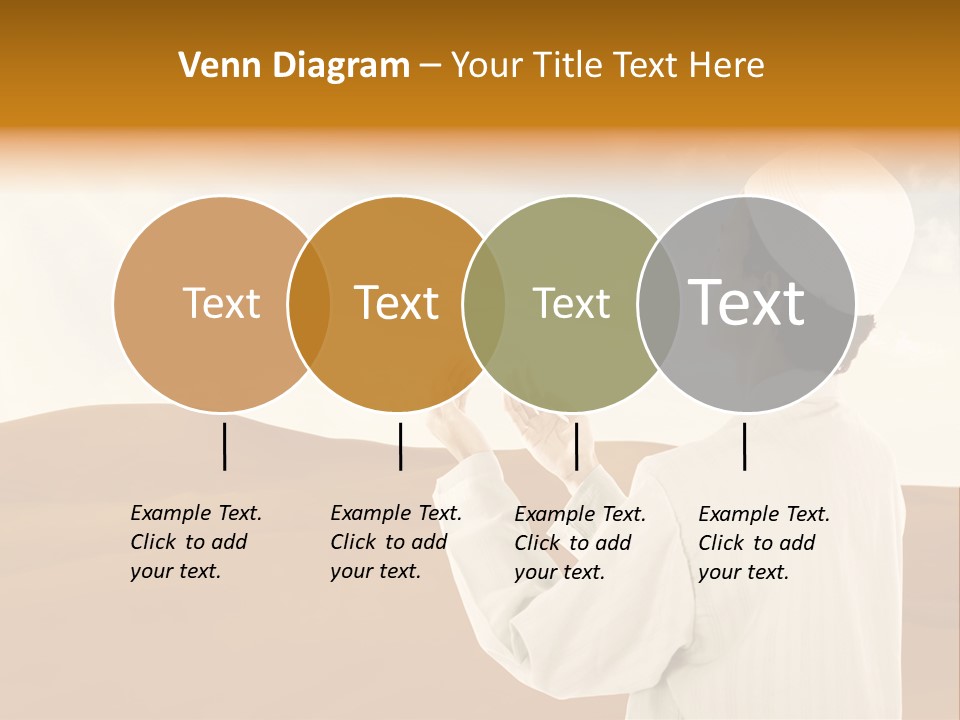 Venn Diagram – Your Title Text Here

Text

Text

Text

Text

Example Text. Click to add your text.

Example Text. Click to add your text.

Example Text. Click to add your text.

Example Text. Click to add your text.